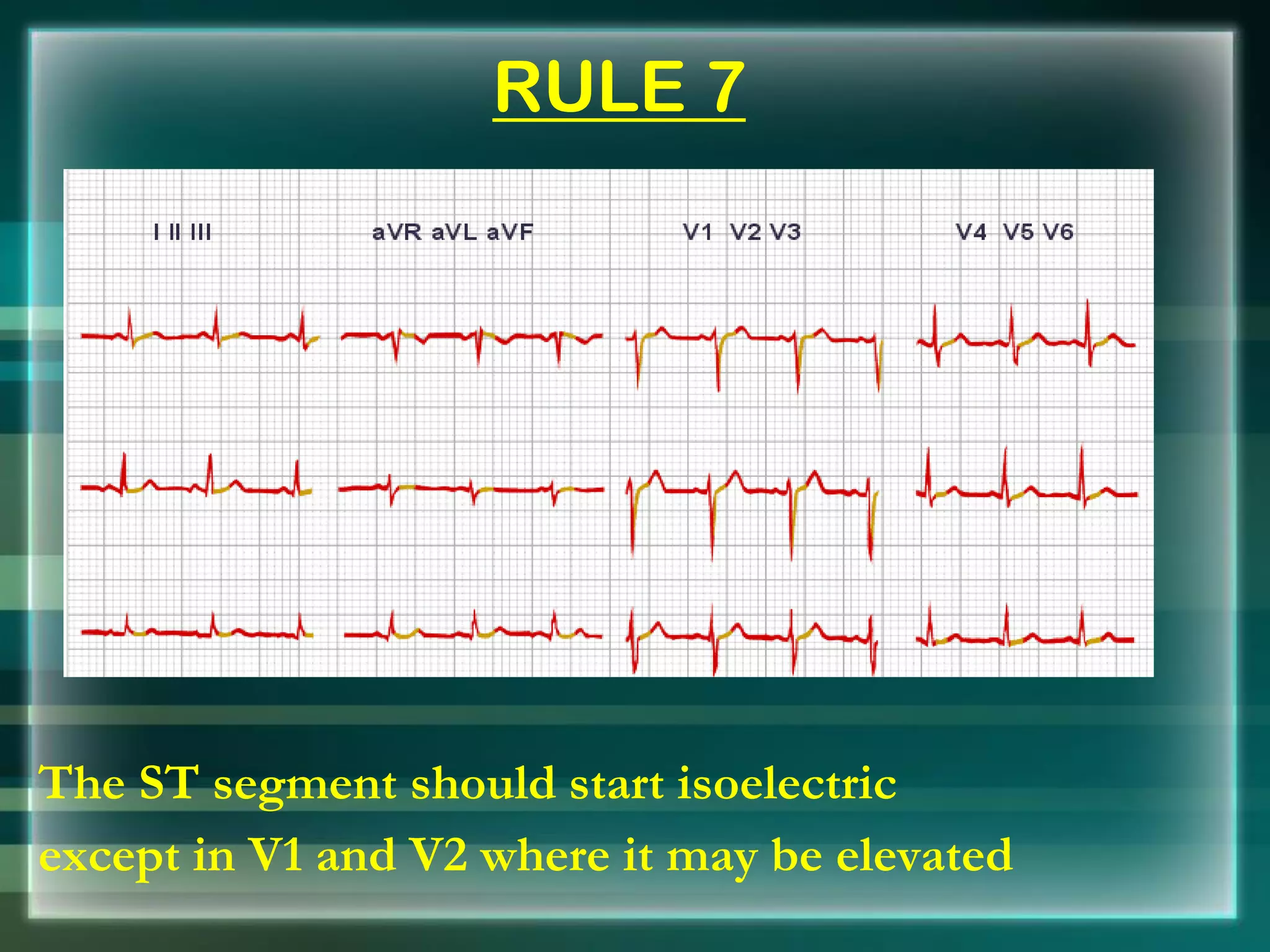 RULE 7

I II III

aVR aVL aVF

V1 V2 V3

V4 V5 V6

The ST segment should start isoelectric except in V1 and V2 where it may be elevated